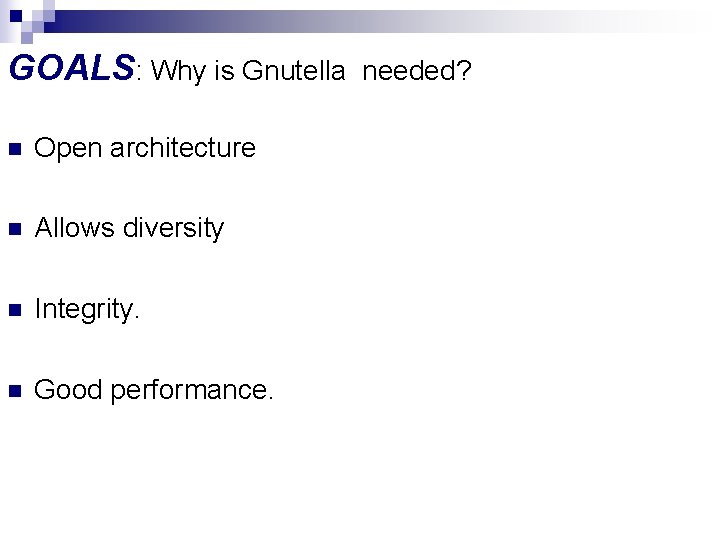 GOALS: Why is Gnutella needed?

Open architecture

Allows diversity

Integrity.

Good performance.